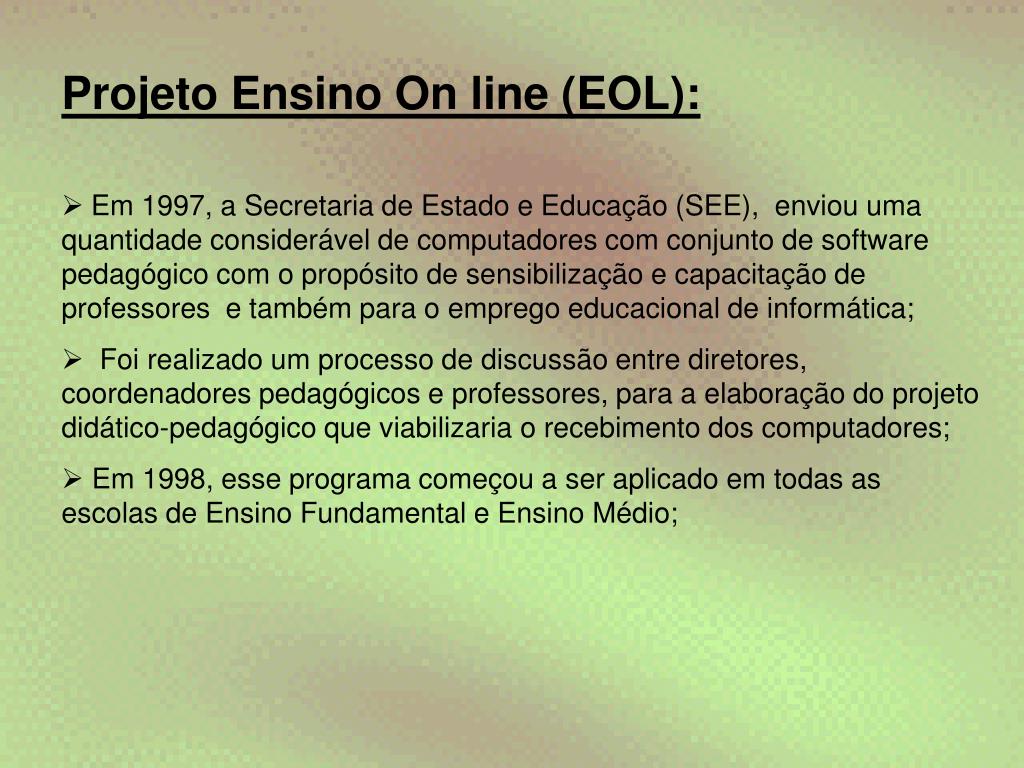 Projeto Ensino On line (EOL):

➢ Em 1997, a Secretaria de Estado e Educação (SEE), enviou uma quantidade considerável de computadores com conjunto de software pedagógico com o propósito de sensibilização e capacitação de professores e também para o emprego educacional de informática;

➢ Foi realizado um processo de discussão entre diretores, coordenadores pedagógicos e professores, para a elaboração do projeto didático-pedagógico que viabilizaria o recebimento dos computadores;

➢ Em 1998, esse programa começou a ser aplicado em todas as escolas de Ensino Fundamental e Ensino Médio;